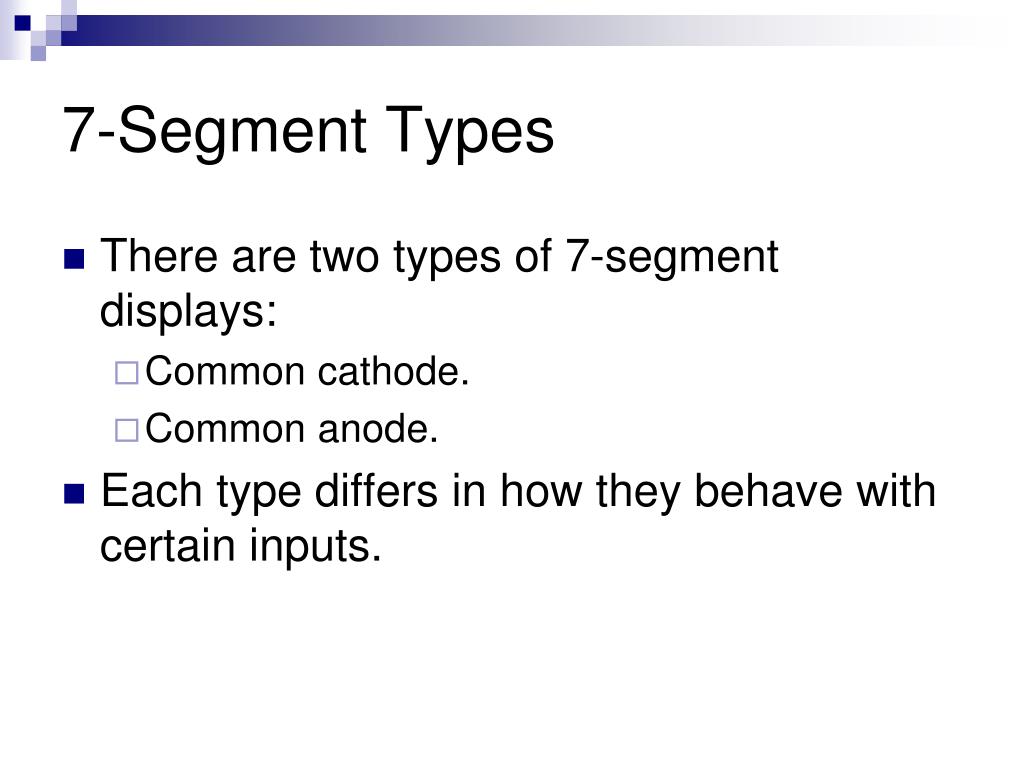 7-Segment Types

There are two types of 7-segment displays:

Common cathode.

Common anode.

Each type differs in how they behave with certain inputs.